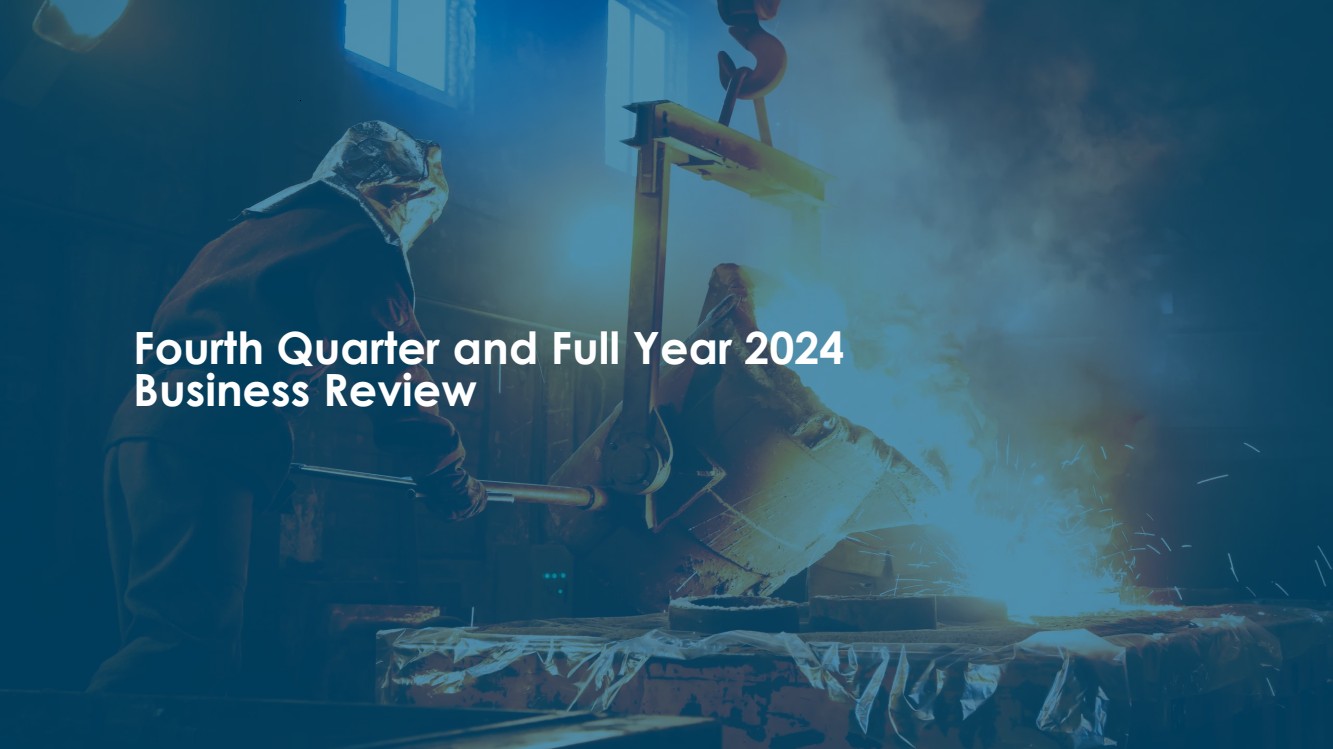 Fourth Quarter and Full Year 2024 Business Review